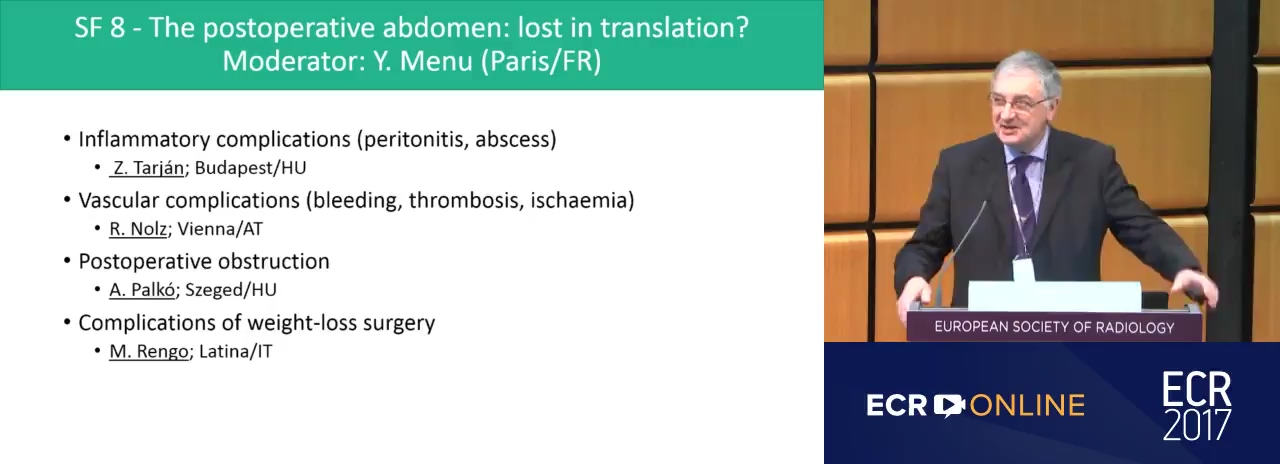 SF 8 - The postoperative abdomen: lost in translation?
Moderator: Y. Menu (Paris/FR)

• Inflammatory complications (peritonitis, abscess)
  • Z. Tarján; Budapest/HU
• Vascular complications (bleeding, thrombosis, ischaemia)
  • R. Nolz; Vienna/AT
• Postoperative obstruction
  • A. Palkó; Szeged/HU
• Complications of weight-loss surgery
  • M. Rengo; Latina/IT

EUROPEAN SOCIETY OF RADIOLOGY

ECR ONLINE

ECR
2017